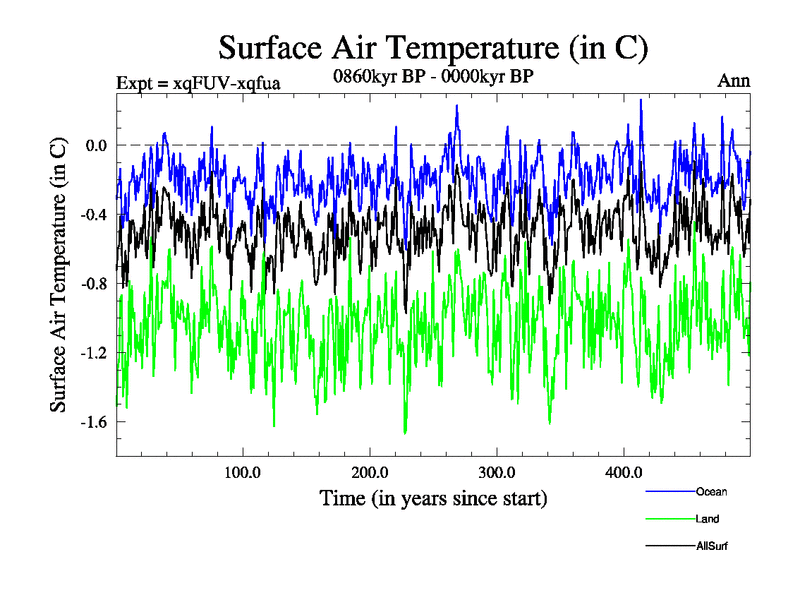 Surface Air Temperature (in C)

Expt = xqFUV-xqfua

0860kyr BP - 0000kyr BP

Ann

Surface Air Temperature (in C)

0.0
-0.4
-0.8
-1.2
-1.6

100.0
200.0
300.0
400.0

Time (in years since start)

Ocean
Land
AllSurf